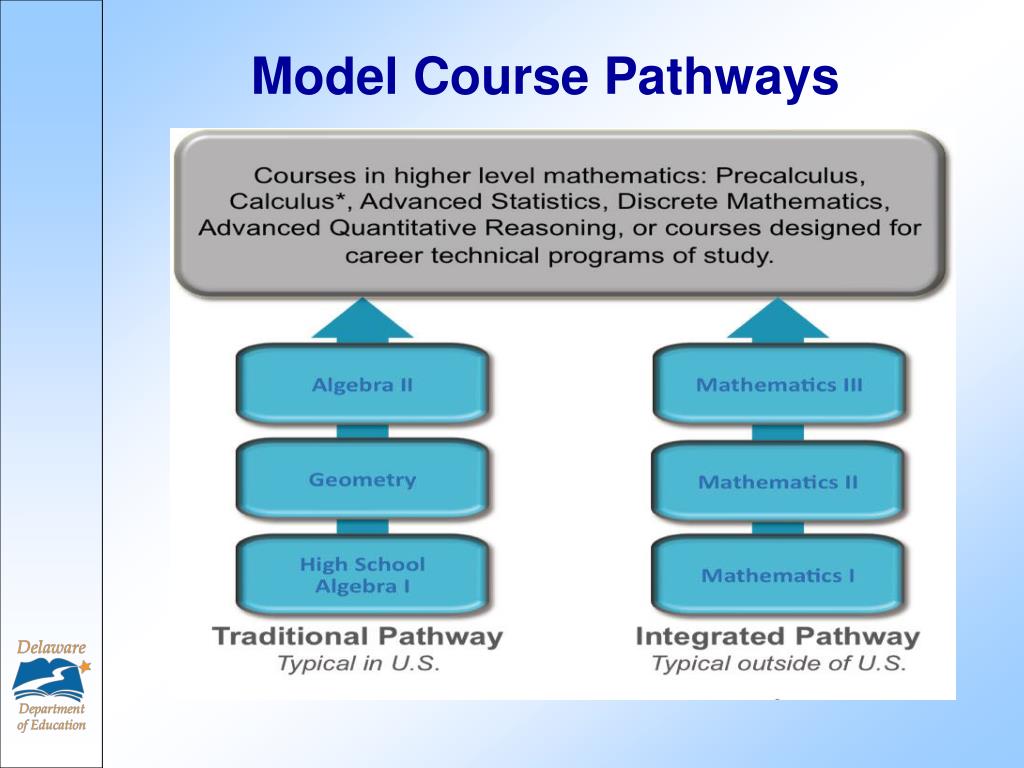 Model Course Pathways

Courses in higher level mathematics: Precalculus, Calculus*, Advanced Statistics, Discrete Mathematics, Advanced Quantitative Reasoning, or courses designed for career technical programs of study.

Algebra II

Geometry

High School Algebra I

Traditional Pathway
Typical in U.S.

Mathematics III

Mathematics II

Mathematics I

Integrated Pathway
Typical outside of U.S.

Delaware
Department of Education